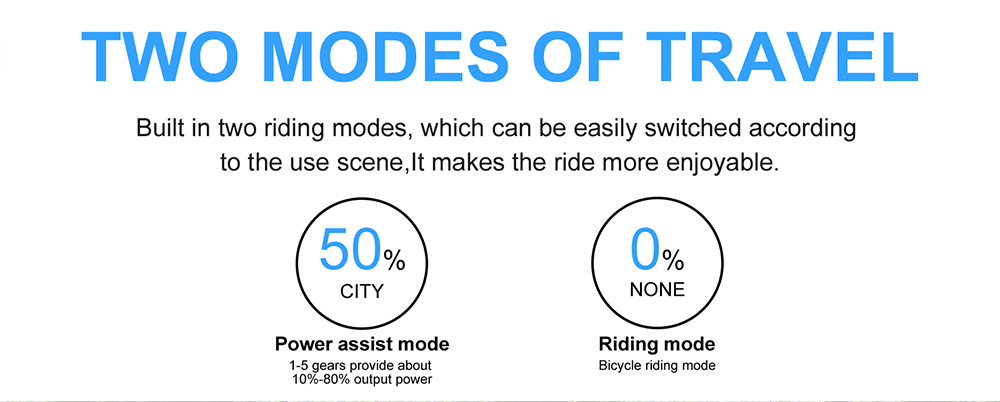 TWO MODES OF TRAVEL

Built in two riding modes, which can be easily switched according to the use scene,It makes the ride more enjoyable.

50%
CITY

Power assist mode
1-5 gears provide about 10%-80% output power

0%
NONE

Riding mode
Bicycle riding mode